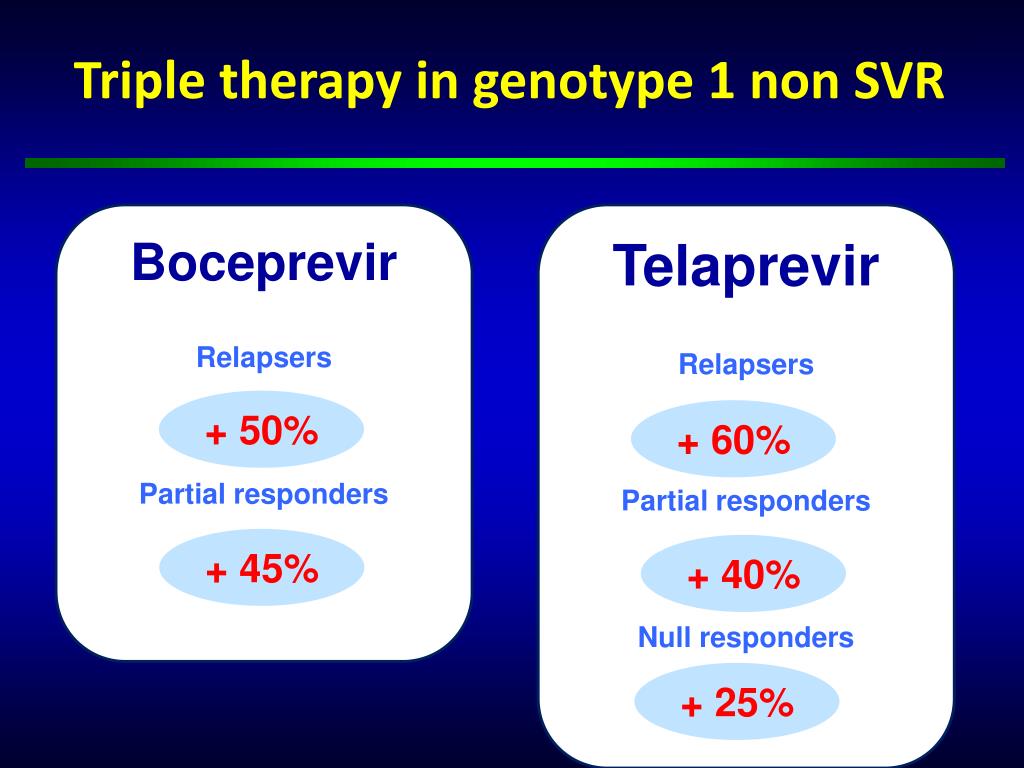 Triple therapy in genotype 1 non SVR

Boceprevir

Relapsers

+ 50%

Partial responders

+ 45%

Telaprevir

Relapsers

+ 60%

Partial responders

+ 40%

Null responders

+ 25%